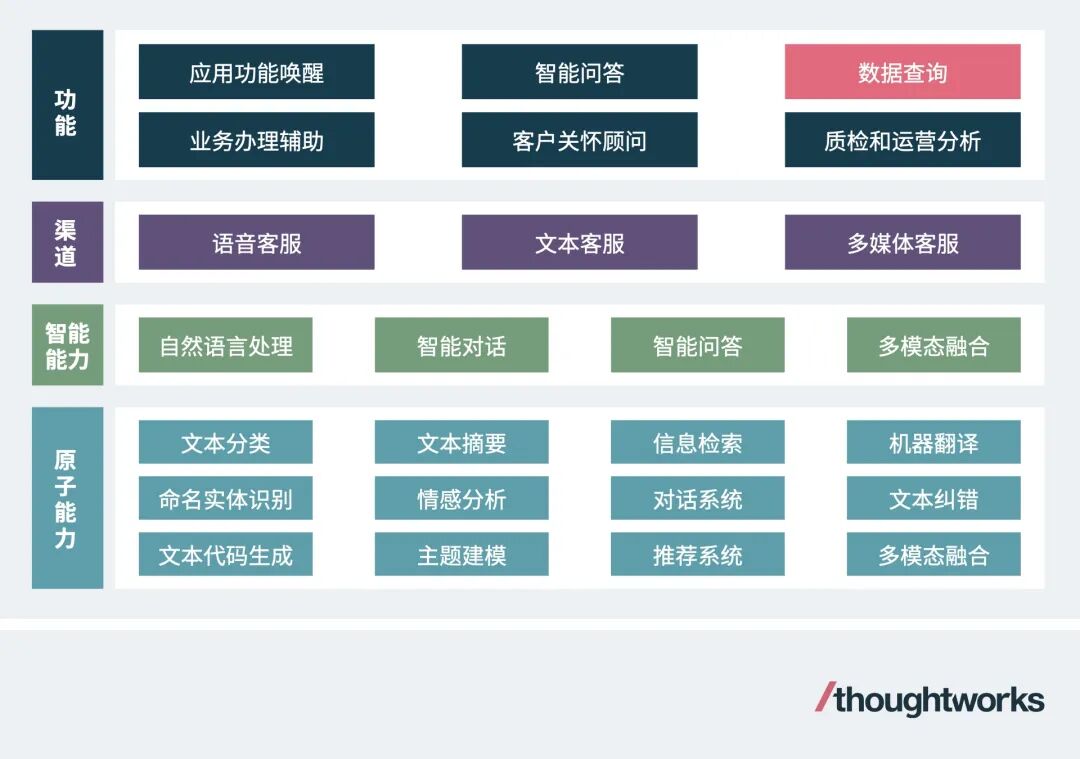 功能

应用功能唤醒
智能问答
数据查询
业务办理辅助
客户关怀顾问
质检和运营分析

渠道

语音客服
文本客服
多媒体客服

智能能力

自然语言处理
智能对话
智能问答
多模态融合

原子能力

文本分类
文本摘要
信息检索
机器翻译
命名实体识别
情感分析
对话系统
文本纠错
文本代码生成
主题建模
推荐系统
多模态融合

/thoughtworks